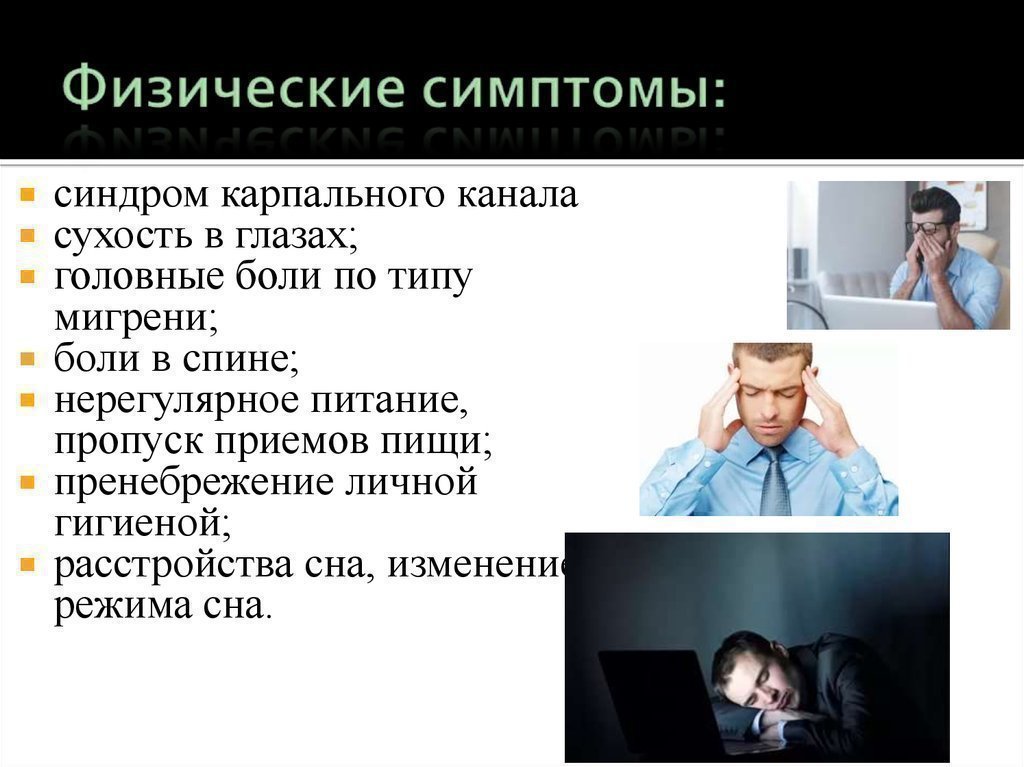 Физические симптомы:

- синдром карпального канала
- сухость в глазах;
- головные боли по типу мигрени;
- боли в спине;
- нерегулярное питание, пропуск приемов пищи;
- пренебрежение личной гигиеной;
- расстройства сна, изменение режима сна.